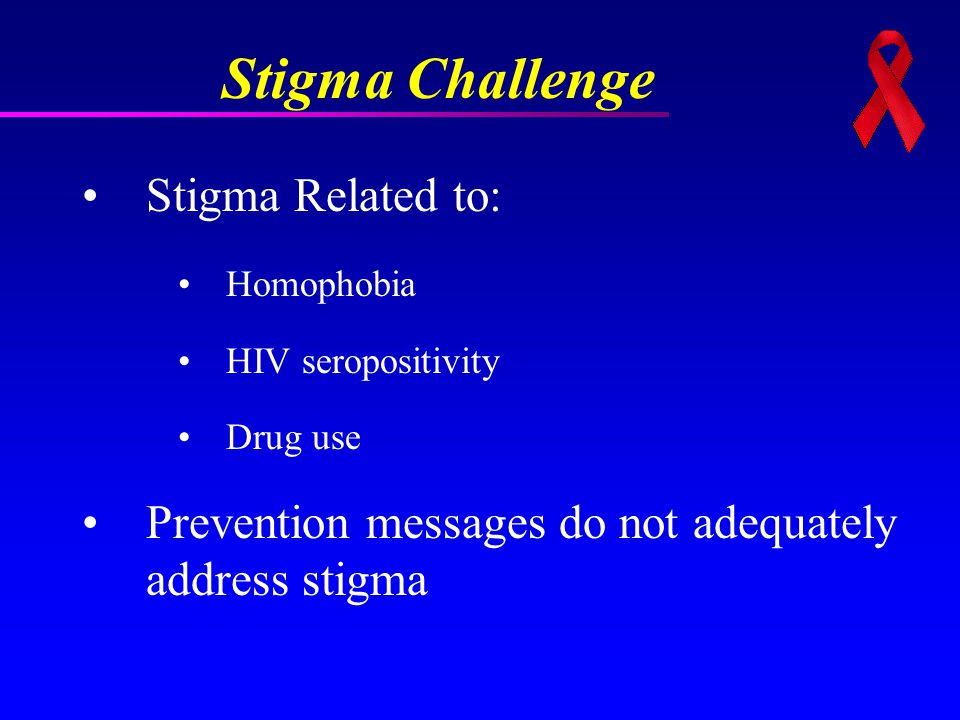 Stigma Challenge

• Stigma Related to:

• Homophobia

• HIV seropositivity

• Drug use

• Prevention messages do not adequately address stigma